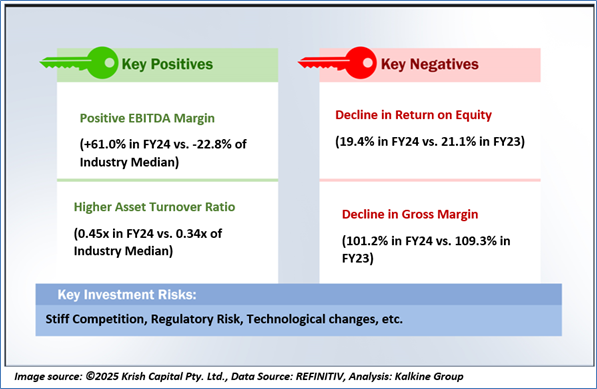 Key Positives

Positive EBITDA Margin

(+61.0% in FY24 vs. -22.8% of Industry Median)

Higher Asset Turnover Ratio

(0.45x in FY24 vs. 0.34x of Industry Median)

Key Negatives

Decline in Return on Equity

(19.4% in FY24 vs. 21.1% in FY23)

Decline in Gross Margin

(101.2% in FY24 vs. 109.3% in FY23)

Key Investment Risks:

Stiff Competition, Regulatory Risk, Technological changes, etc.

Image source: ©2025 Krish Capital Pty. Ltd., Data Source: REFINITIV, Analysis: Kalkine Group